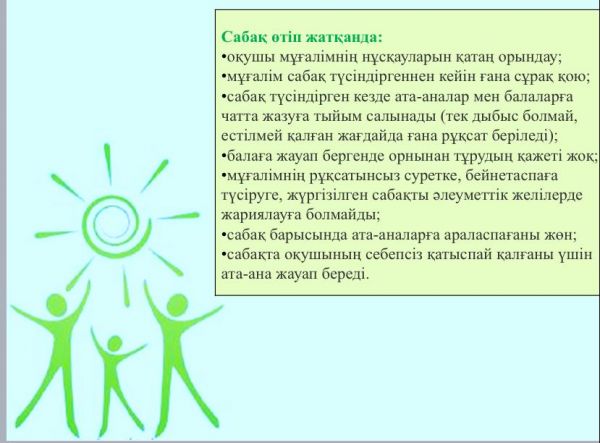 Сабақ өтіп жатқанда:
•оқушы мұғалімнің нұсқауларын қатаң орындау;
•мұғалім сабақ түсіндіргеннен кейін ғана сұрақ қою;
•сабақ түсіндірген кезде ата-аналар мен балаларға чатта жазуға тыйым салынады (тек дыбыс болмай, естілмей қалған жағдайда ғана рұқсат беріледі);
•балаға жауап бергенде орнынан тұрудың қажеті жоқ;
•мұғалімнің рұқсатынсыз суретке, бейнетаспаға түсіруге, жүргізілген сабақты әлеуметтік желілерде жариялауға болмайды;
•сабақ барысында ата-аналарға араласпағаны жөн;
•сабақта оқушының себепсіз қатыспай қалғаны үшін ата-ана жауап береді.